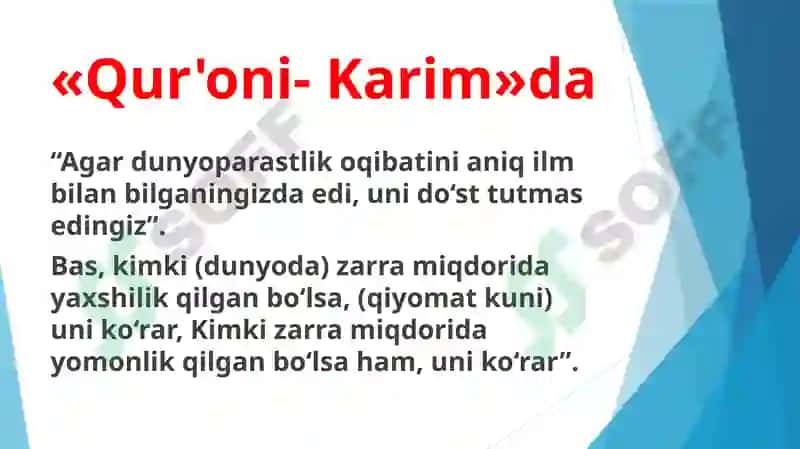 «Qur'oni- Karim»da

“Agar dunyoparastlik oqibatini aniq ilm bilan bilganingizda edi, uni do‘st tutmas edingiz”.

Bas, kimki (dunyoda) zarra miqdorida yaxshilik qilgan bo‘lsa, (qiyomat kuni) uni ko‘rar, Kimki zarra miqdorida yomonlik qilgan bo‘lsa ham, uni ko‘rar”.

SOFF

SOFF